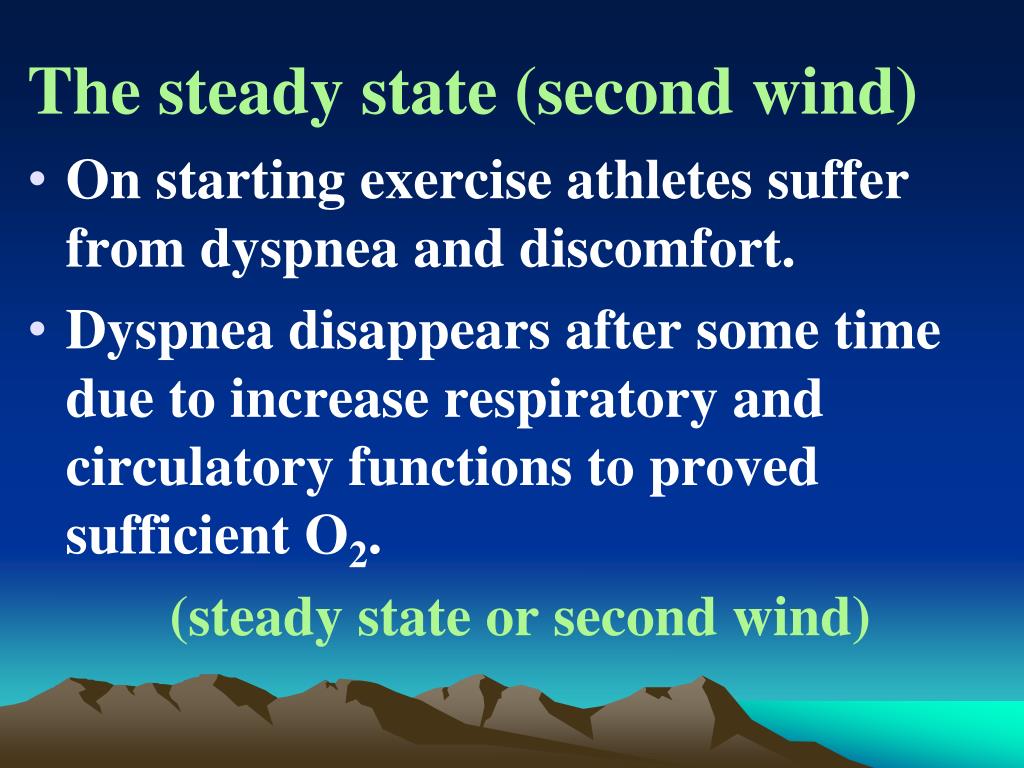 The steady state (second wind)

• On starting exercise athletes suffer from dyspnea and discomfort.

• Dyspnea disappears after some time due to increase respiratory and circulatory functions to proved sufficient $O_2$.

(steady state or second wind)